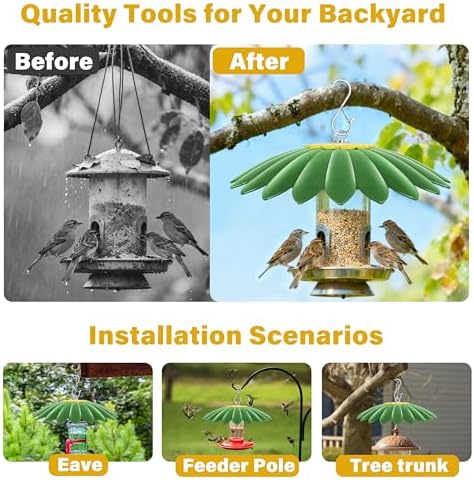 Quality Tools for Your Backyard

Before

After

Installation Scenarios

Eave

Feeder Pole

Tree trunk